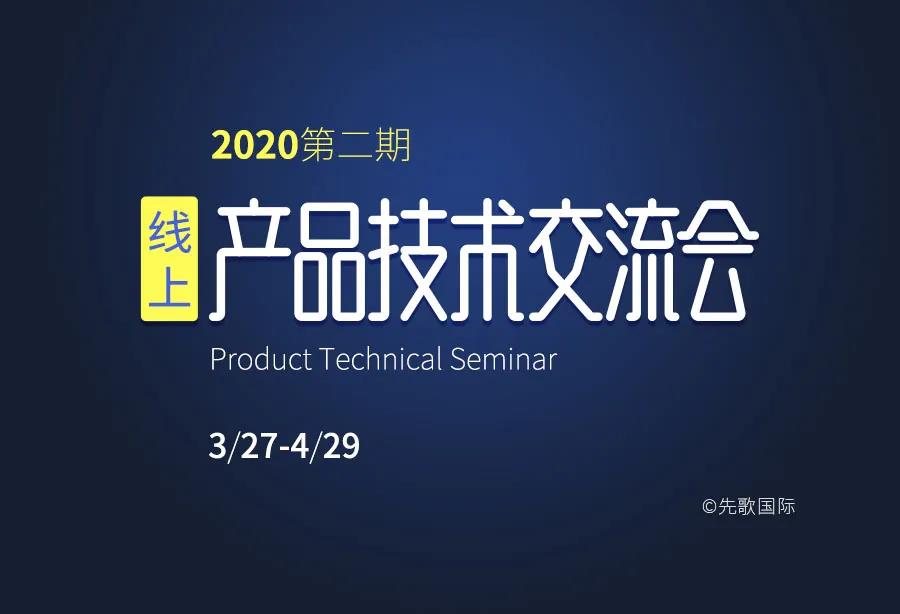 2020第二期

线上 产品技术交流会

Product Technical Seminar

3/27-4/29

©先歌国际